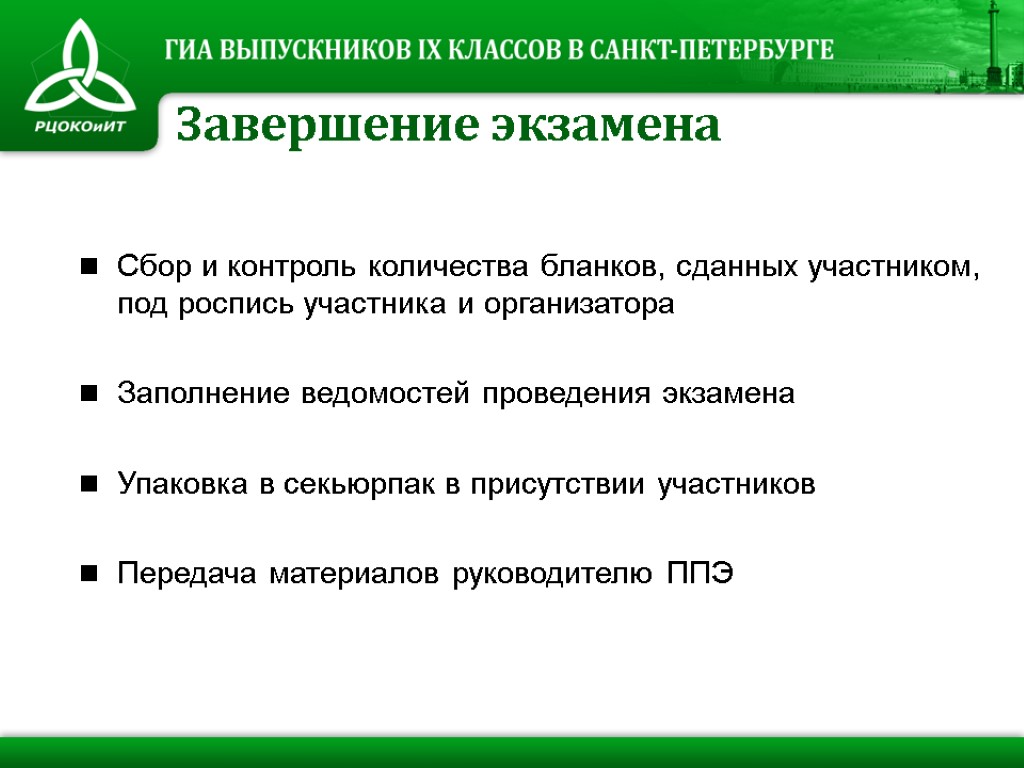 РЦОКОиИТ

ГИА ВЫПУСКНИКОВ IX КЛАССОВ В САНКТ-ПЕТЕРБУРГЕ

Завершение экзамена

Сбор и контроль количества бланков, сданных участником, под роспись участника и организатора

Заполнение ведомостей проведения экзамена

Упаковка в секьюрпак в присутствии участников

Передача материалов руководителю ППЭ